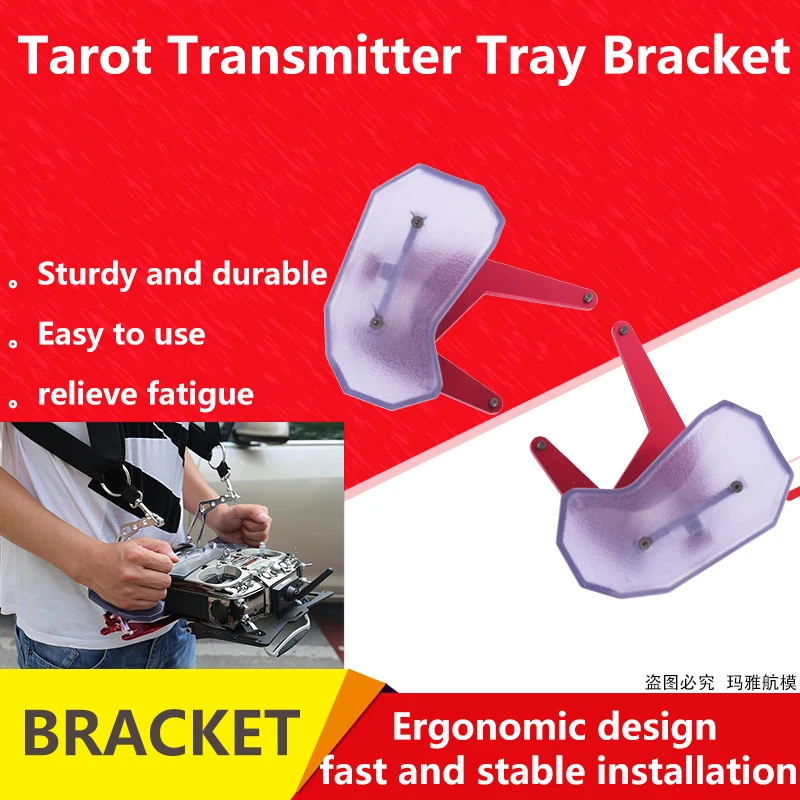 Tarot Transmitter Tray Bracket

。Sturdy and durable

。Easy to use

。relieve fatigue

盗图必究 玛雅航模

BRACKET

Ergonomic design
fast and stable installation